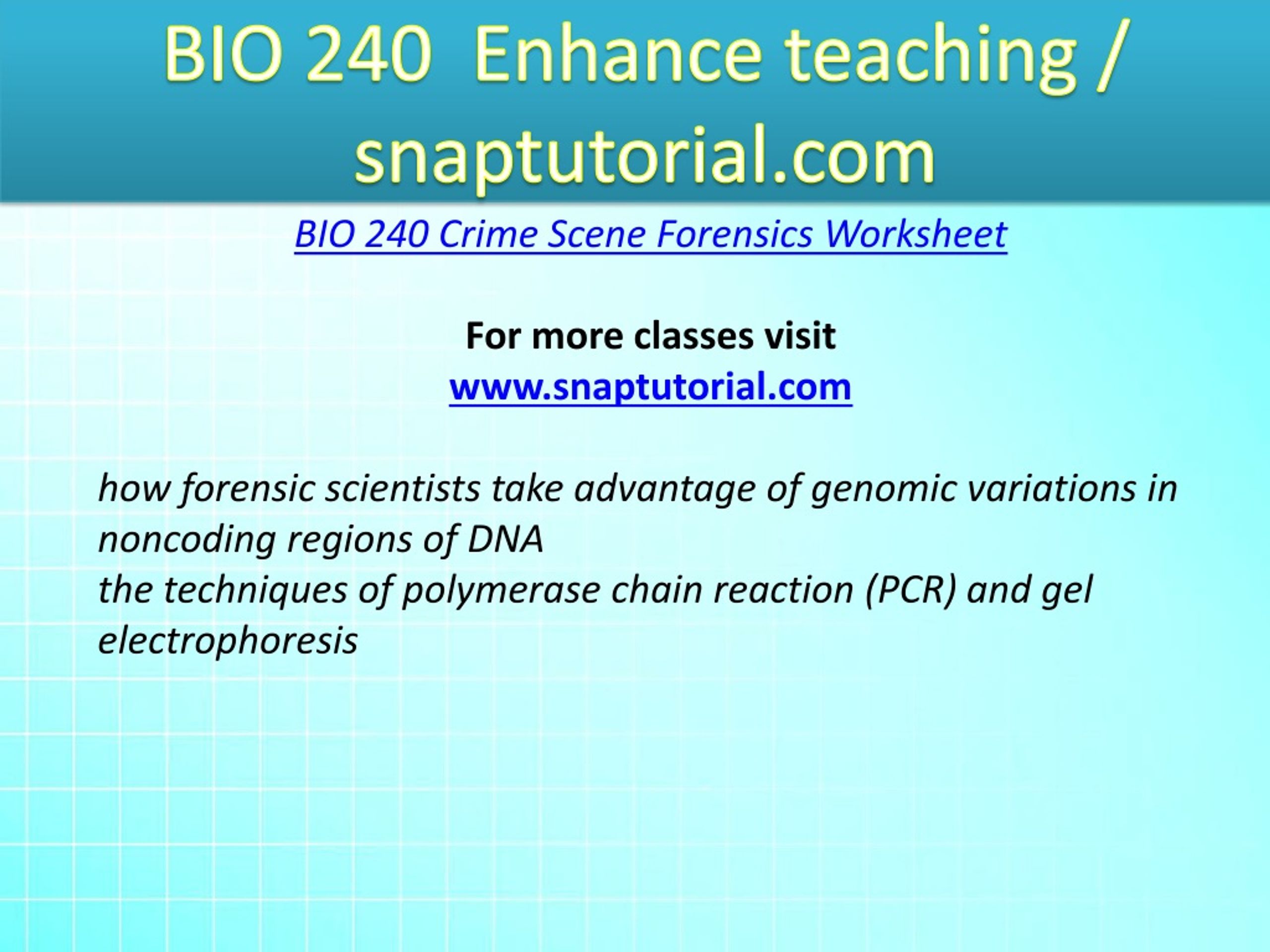 BIO 240 Enhance teaching / snaptutorial.com

BIO 240 Crime Scene Forensics Worksheet

For more classes visit
www.snaptutorial.com

how forensic scientists take advantage of genomic variations in noncoding regions of DNA
the techniques of polymerase chain reaction (PCR) and gel electrophoresis